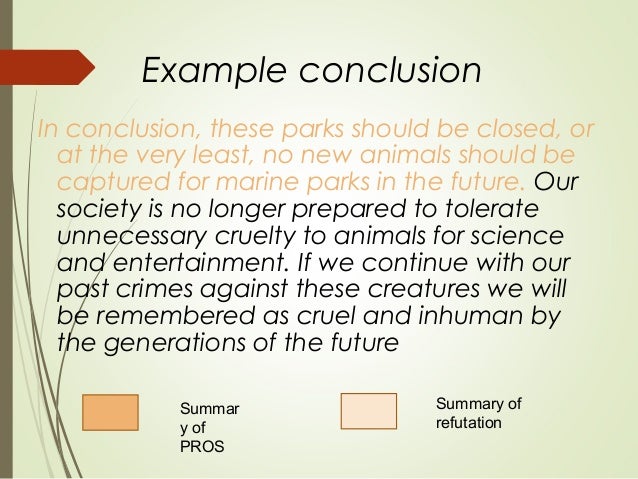 Example conclusion

In conclusion, these parks should be closed, or at the very least, no new animals should be captured for marine parks in the future. Our society is no longer prepared to tolerate unnecessary cruelty to animals for science and entertainment. If we continue with our past crimes against these creatures we will be remembered as cruel and inhuman by the generations of the future

Summar
y of
PROS

Summary of
refutation